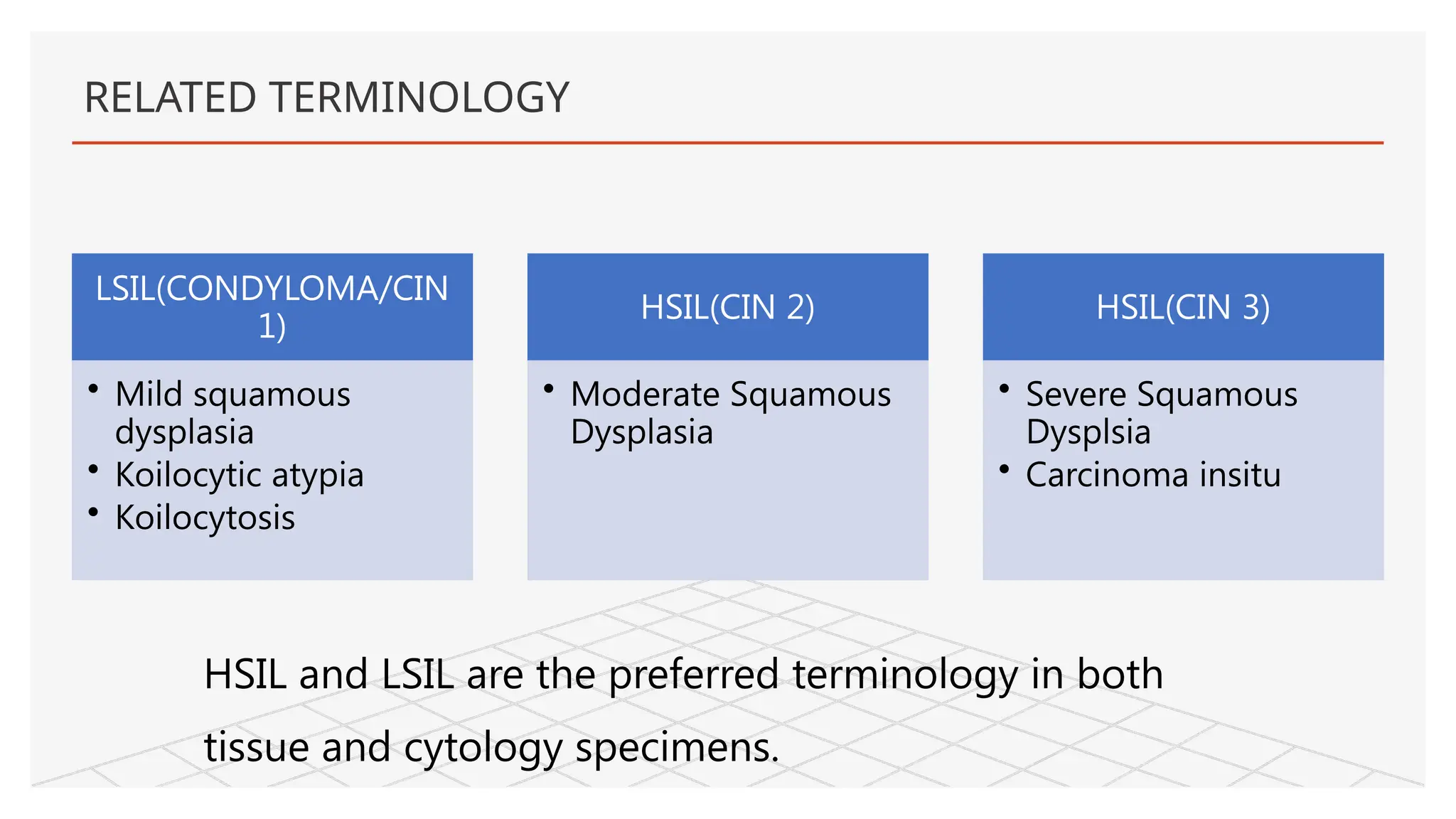 RELATED TERMINOLOGY

LSIL(CONDYLOMA/CIN 1)

• Mild squamous dysplasia
• Koilocytic atypia
• Koilocytosis

HSIL(CIN 2)

• Moderate Squamous Dysplasia

HSIL(CIN 3)

• Severe Squamous Dysplsia
• Carcinoma insitu

HSIL and LSIL are the preferred terminology in both tissue and cytology specimens.